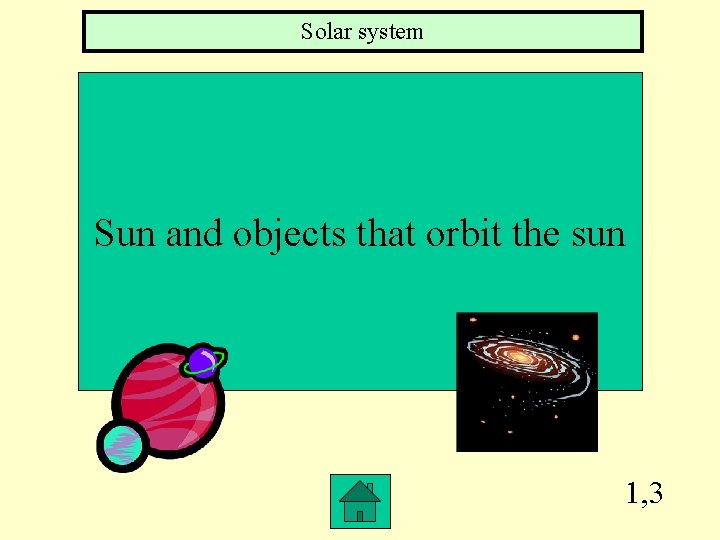 Solar system

Sun and objects that orbit the sun

1,3